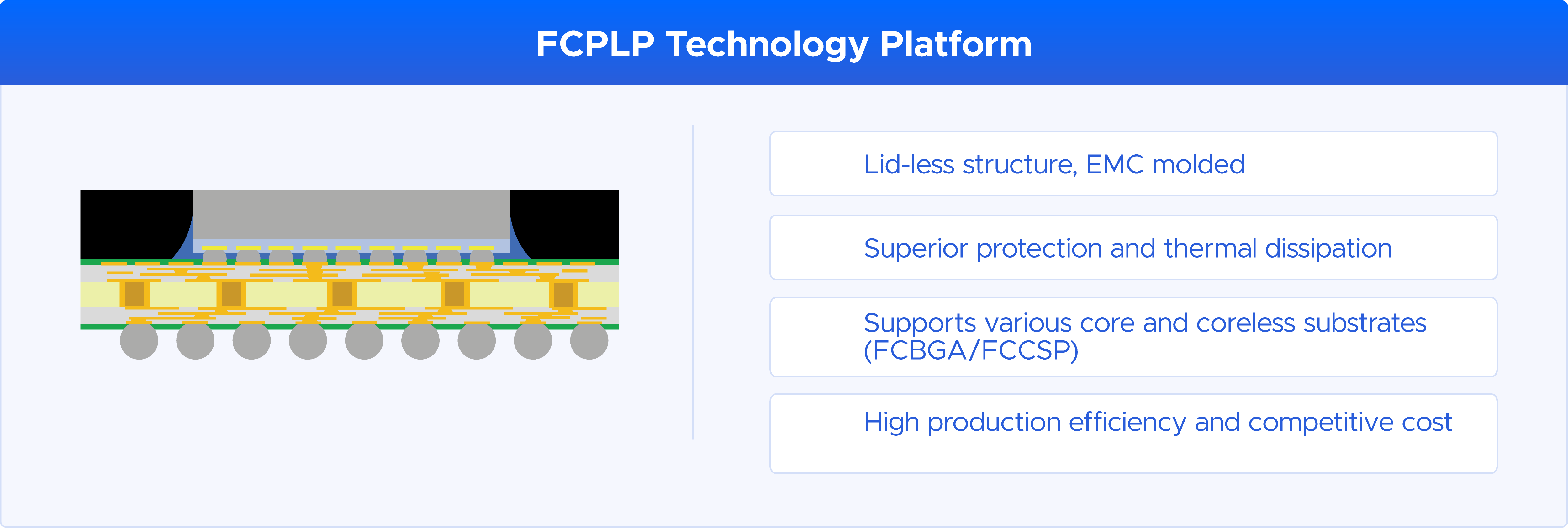 FCPLP Technology Platform

Lid-less structure, EMC molded

Superior protection and thermal dissipation

Supports various core and coreless substrates (FCBGA/FCCSP)

High production efficiency and competitive cost